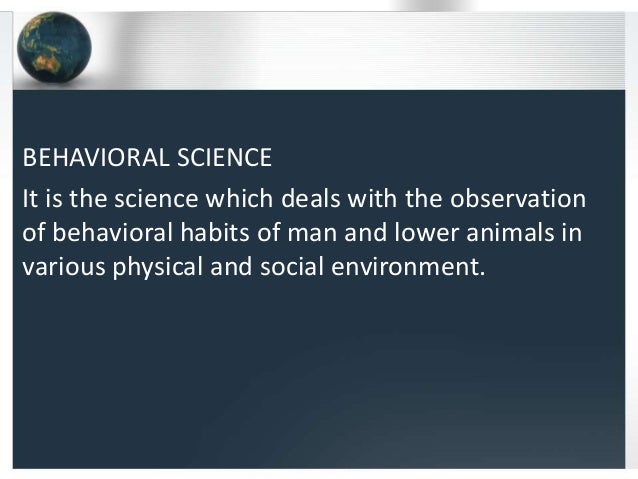 BEHAVIORAL SCIENCE

It is the science which deals with the observation of behavioral habits of man and lower animals in various physical and social environment.